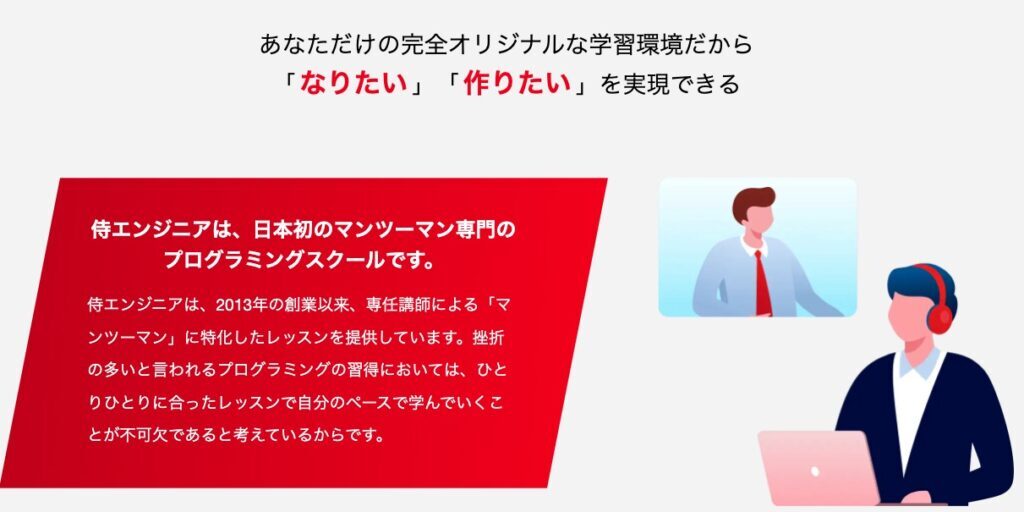 あなただけの完全オリジナルな学習環境だから
「なりたい」「作りたい」を実現できる

侍エンジニアは、日本初のマンツーマン専門のプログラミングスクールです。

侍エンジニアは、2013年の創業以来、専任講師による「マンツーマン」に特化したレッスンを提供しています。挫折の多いと言われるプログラミングの習得においては、ひとりひとりに合ったレッスンで自分のペースで学んでいくことが不可欠であると考えているからです。